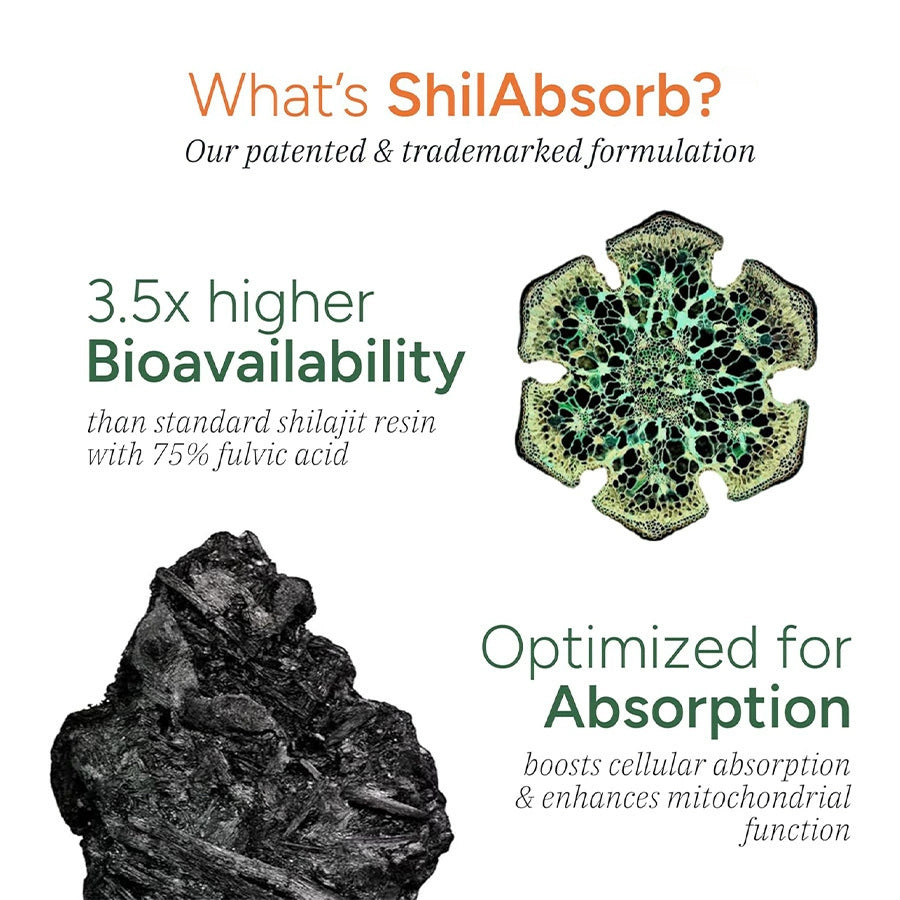 What's ShilAbsorb?
Our patented & trademarked formulation

3.5x higher
Bioavailability
than standard shilajit resin with 75% fulvic acid

Optimized for
Absorption
boosts cellular absorption & enhances mitochondrial function